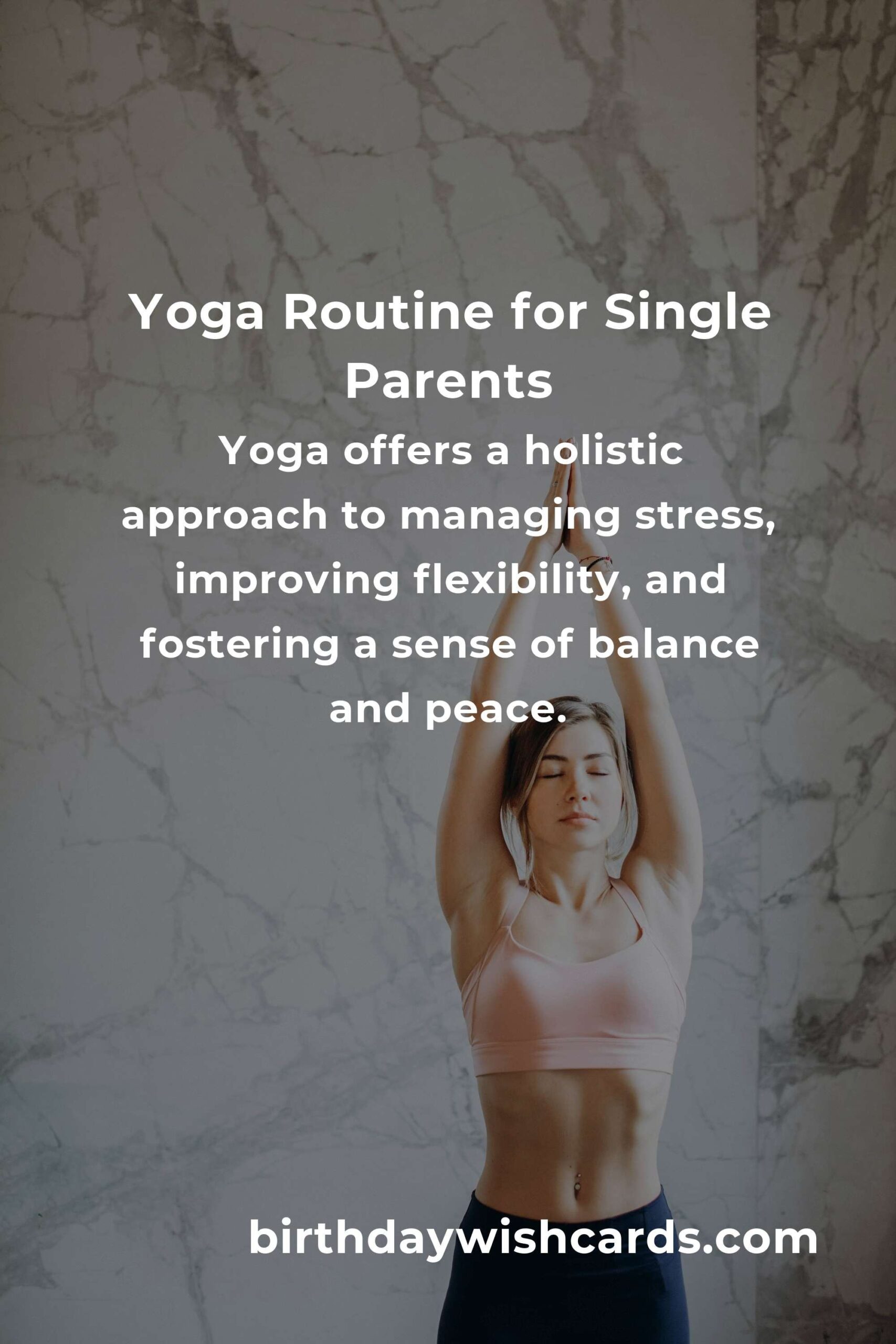 Yoga Routine for Single Parents

Yoga offers a holistic approach to managing stress, improving flexibility, and fostering a sense of balance and peace.

birthdaywishcards.com